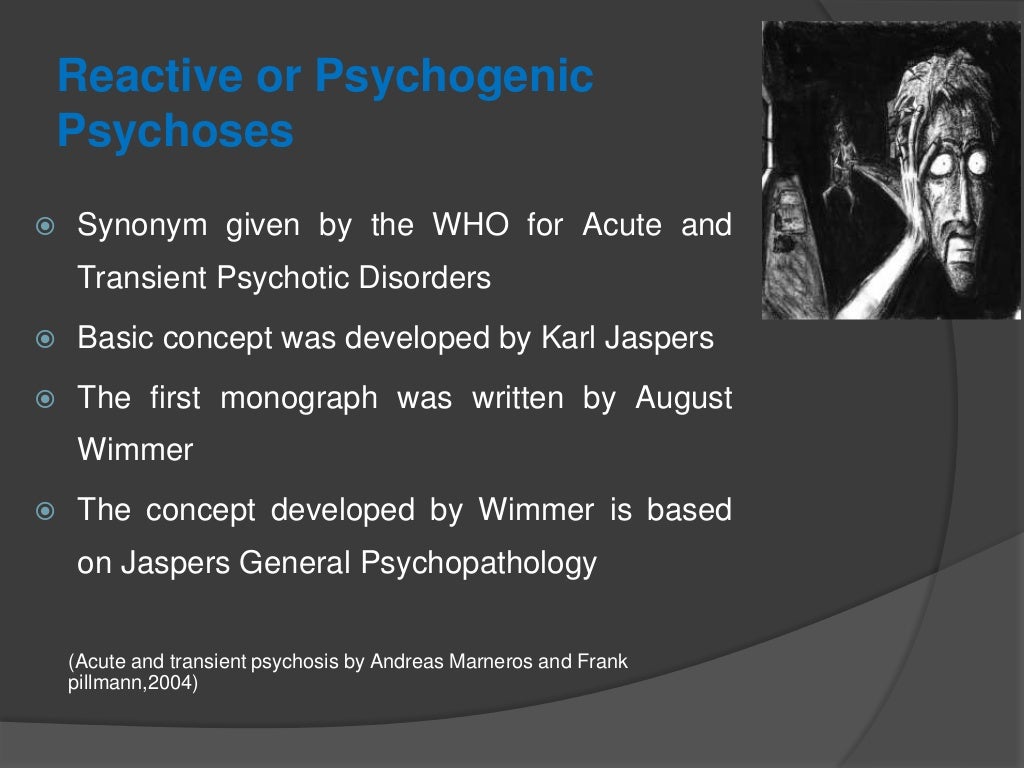 Reactive or Psychogenic Psychoses

Synonym given by the WHO for Acute and Transient Psychotic Disorders

Basic concept was developed by Karl Jaspers

The first monograph was written by August Wimmer

The concept developed by Wimmer is based on Jaspers General Psychopathology

(Acute and transient psychosis by Andreas Marneros and Frank pillmann,2004)